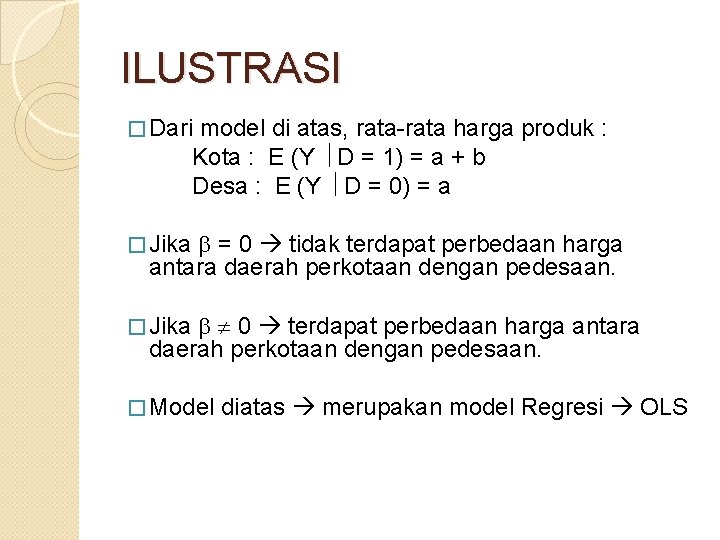 ILUSTRASI

□ Dari model di atas, rata-rata harga produk :
Kota : $E(Y \mid D = 1) = a + b$
Desa : $E(Y \mid D = 0) = a$

□ Jika $\beta = 0$ → tidak terdapat perbedaan harga antara daerah perkotaan dengan pedesaan.

□ Jika $\beta \neq 0$ → terdapat perbedaan harga antara daerah perkotaan dengan pedesaan.

□ Model diatas → merupakan model Regresi → OLS